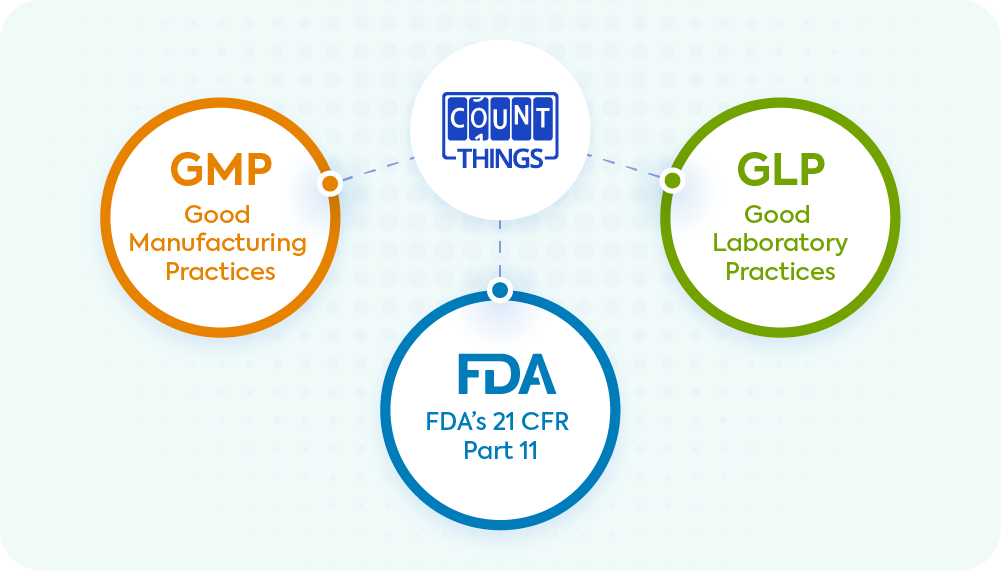 COUNT THINGS

GMP
Good Manufacturing Practices

GLP
Good Laboratory Practices

FDA
FDA's 21 CFR Part 11